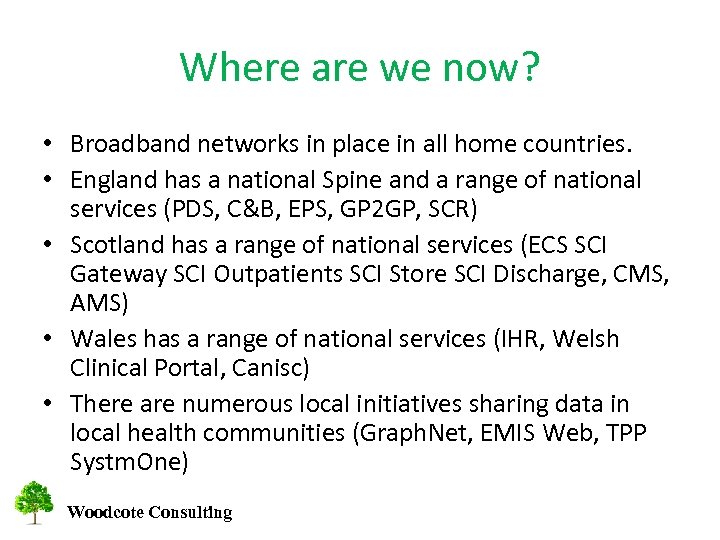 Where are we now?

• Broadband networks in place in all home countries.
• England has a national Spine and a range of national services (PDS, C&B, EPS, GP2GP, SCR)
• Scotland has a range of national services (ECS SCI Gateway SCI Outpatients SCI Store SCI Discharge, CMS, AMS)
• Wales has a range of national services (IHR, Welsh Clinical Portal, Canisc)
• There are numerous local initiatives sharing data in local health communities (GraphNet, EMIS Web, TPP SystmOne)

Woodcote Consulting